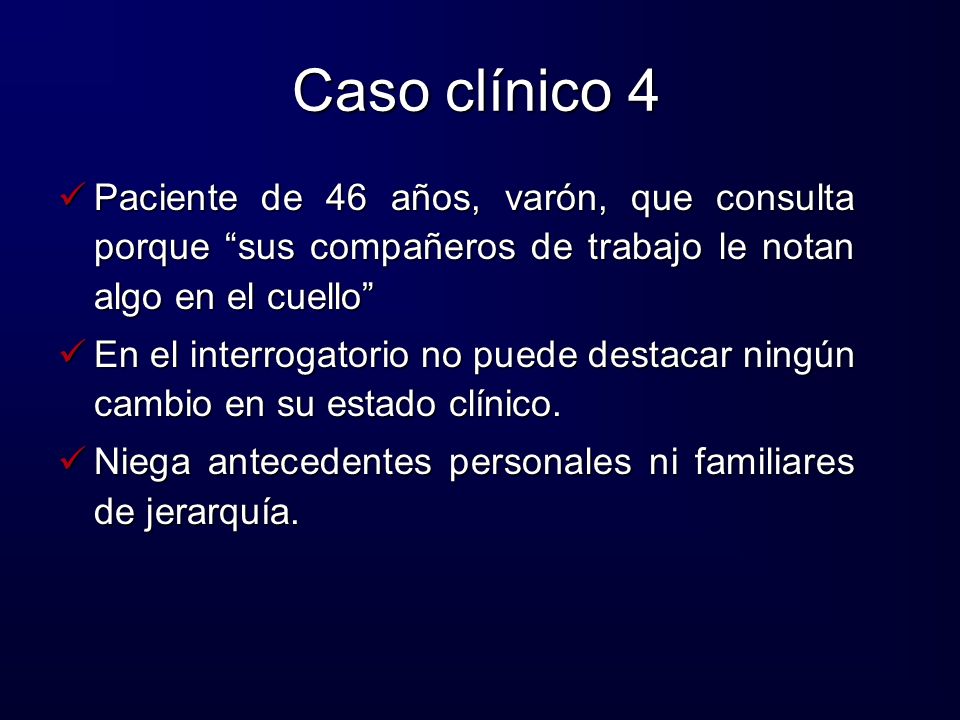 Caso clínico 4

✓ Paciente de 46 años, varón, que consulta porque “sus compañeros de trabajo le notan algo en el cuello”

✓ En el interrogatorio no puede destacar ningún cambio en su estado clínico.

✓ Niega antecedentes personales ni familiares de jerarquía.